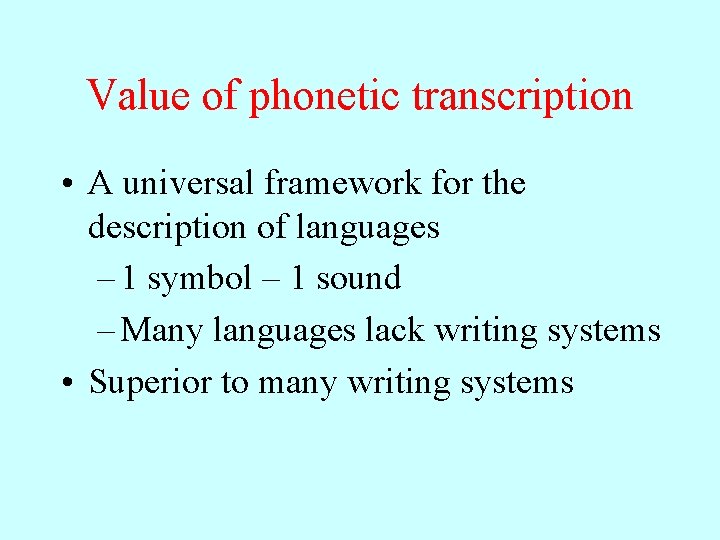 Value of phonetic transcription

• A universal framework for the description of languages
– 1 symbol – 1 sound
– Many languages lack writing systems
• Superior to many writing systems